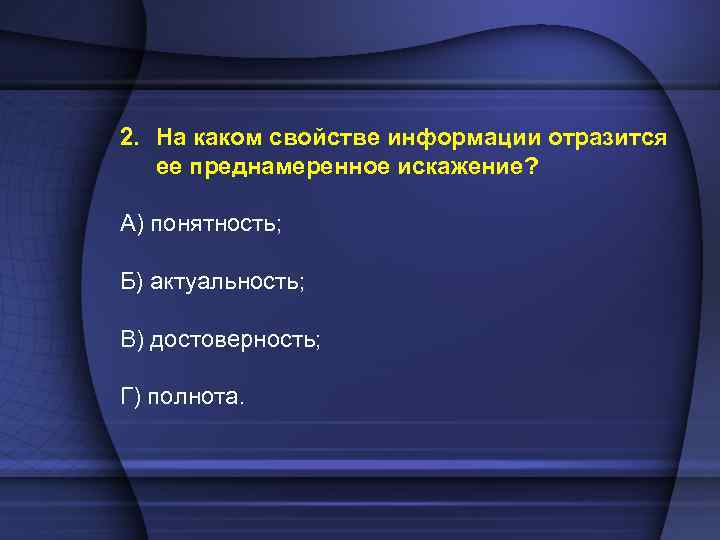 2. На каком свойстве информации отразится ее преднамеренное искажение?

А) понятность;

Б) актуальность;

В) достоверность;

Г) полнота.